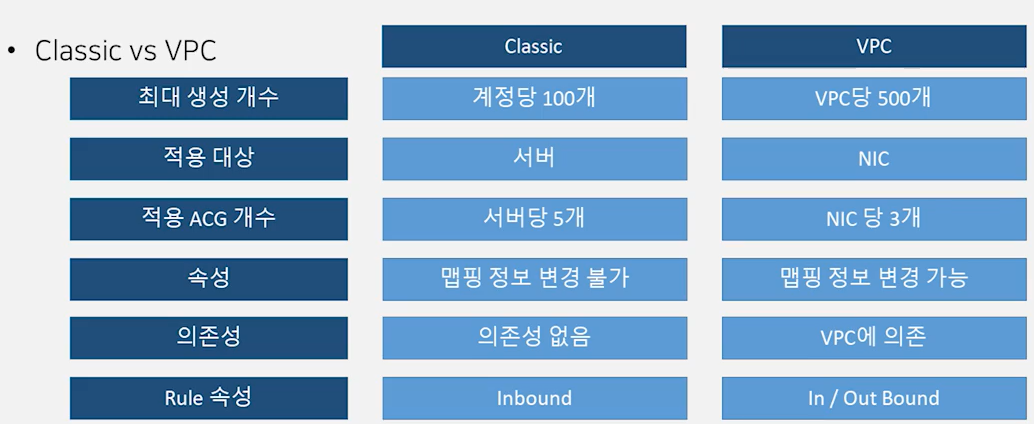 • Classic vs VPC

| | Classic | VPC |
|---|---|---|
| 최대 생성 개수 | 계정당 100개 | VPC당 500개 |
| 적용 대상 | 서버 | NIC |
| 적용 ACG 개수 | 서버당 5개 | NIC 당 3개 |
| 속성 | 맵핑 정보 변경 불가 | 맵핑 정보 변경 가능 |
| 의존성 | 의존성 없음 | VPC에 의존 |
| Rule 속성 | Inbound | In / Out Bound |